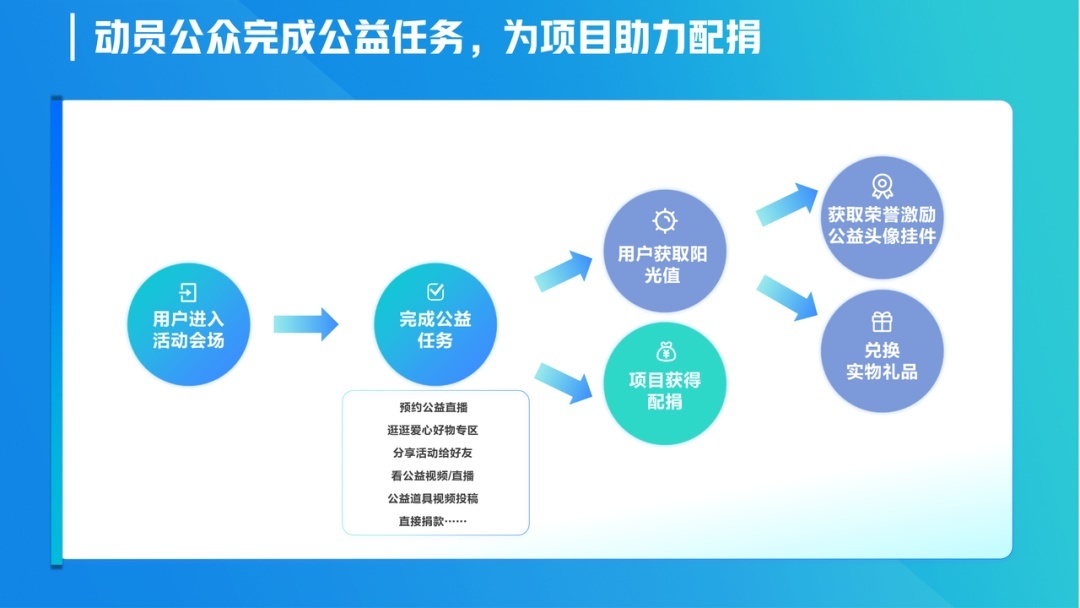 动员公众完成公益任务，为项目助力配捐

用户进入活动会场

完成公益任务

预约公益直播
逛逛爱心好物专区
分享活动给好友
看公益视频/直播
公益道具视频投稿
直接捐款……

用户获取阳光值

项目获得配捐

获取荣誉激励公益头像挂件

兑换实物礼品